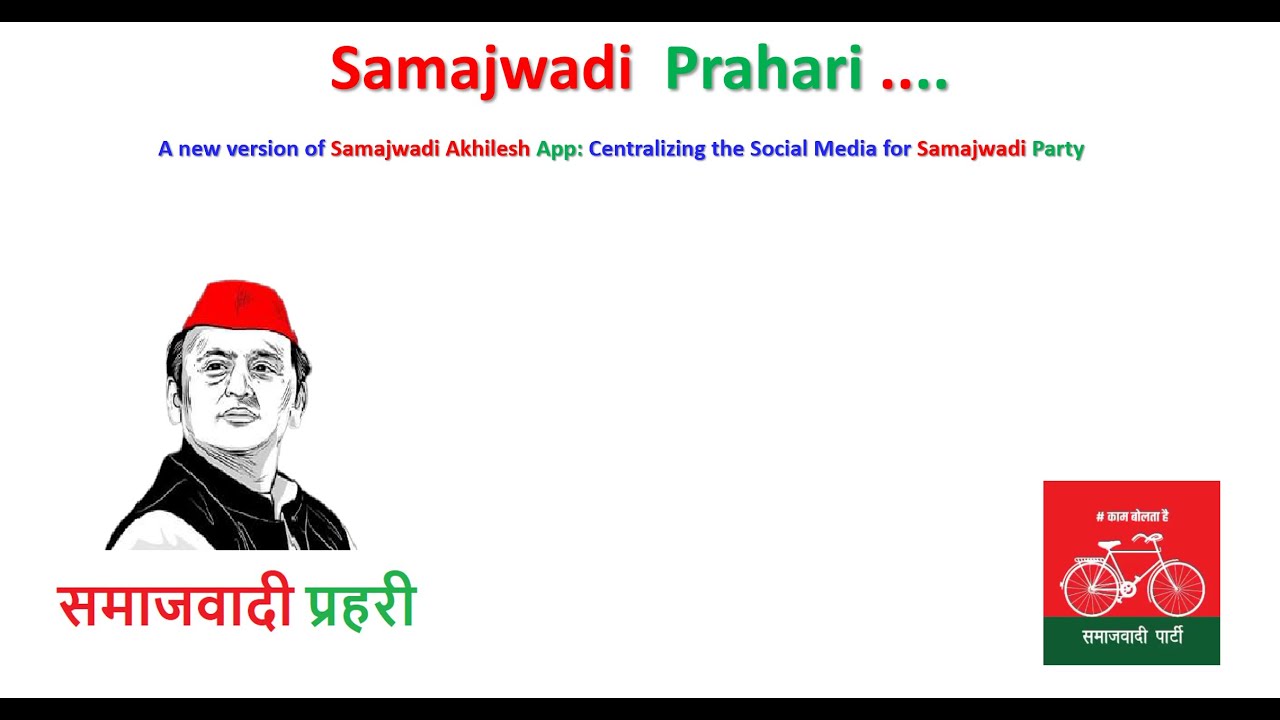 Samajwadi Prahari ....

A new version of Samajwadi Akhilesh App: Centralizing the Social Media for Samajwadi Party

समाजवादी प्रहरी

# काम बोलता है

समाजवादी पार्टी